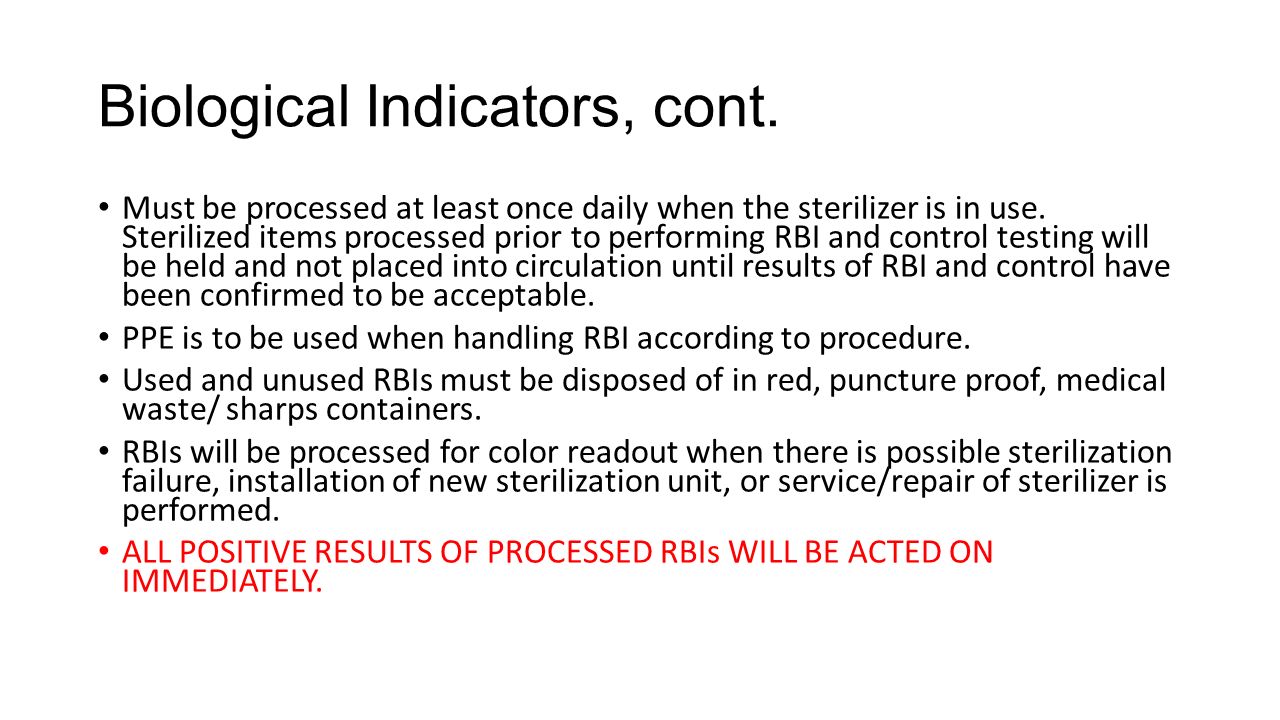 Biological Indicators, cont.

• Must be processed at least once daily when the sterilizer is in use. Sterilized items processed prior to performing RBI and control testing will be held and not placed into circulation until results of RBI and control have been confirmed to be acceptable.

• PPE is to be used when handling RBI according to procedure.

• Used and unused RBIs must be disposed of in red, puncture proof, medical waste/ sharps containers.

• RBIs will be processed for color readout when there is possible sterilization failure, installation of new sterilization unit, or service/repair of sterilizer is performed.

• ALL POSITIVE RESULTS OF PROCESSED RBIs WILL BE ACTED ON IMMEDIATELY.